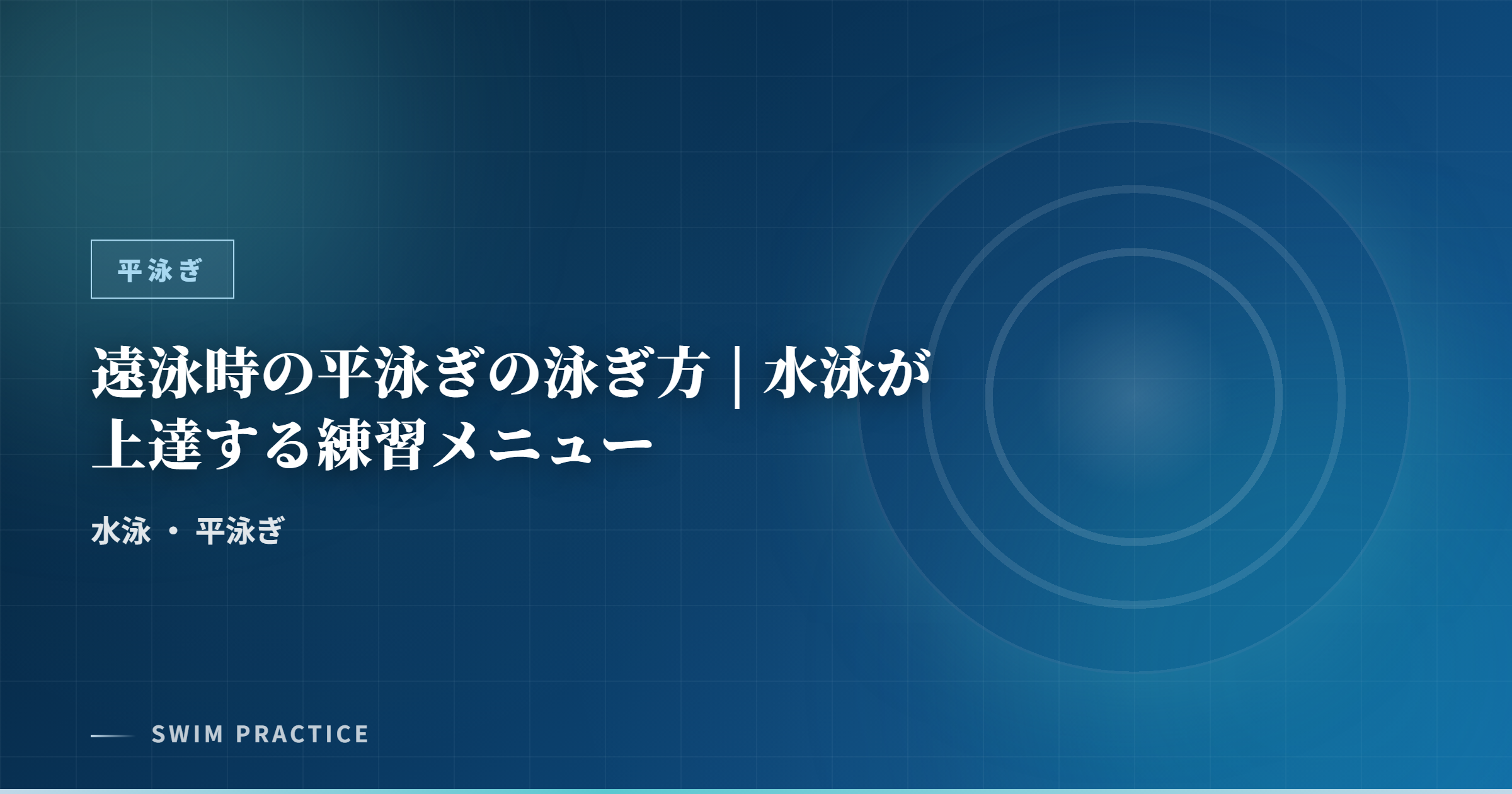 平泳ぎ

遠泳時の平泳ぎの泳ぎ方｜水泳が上達する練習メニュー

水泳 ・ 平泳ぎ

SWIM PRACTICE